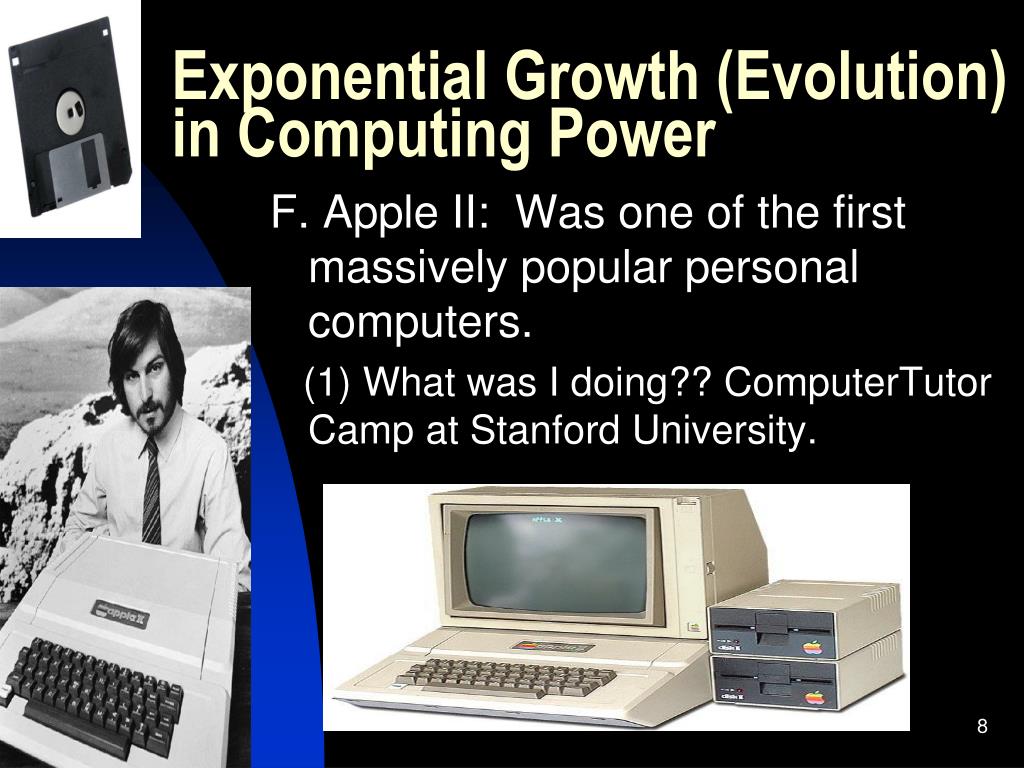 Exponential Growth (Evolution) in Computing Power

F. Apple II: Was one of the first massively popular personal computers.

(1) What was I doing?? ComputerTutor Camp at Stanford University.

apple II

8